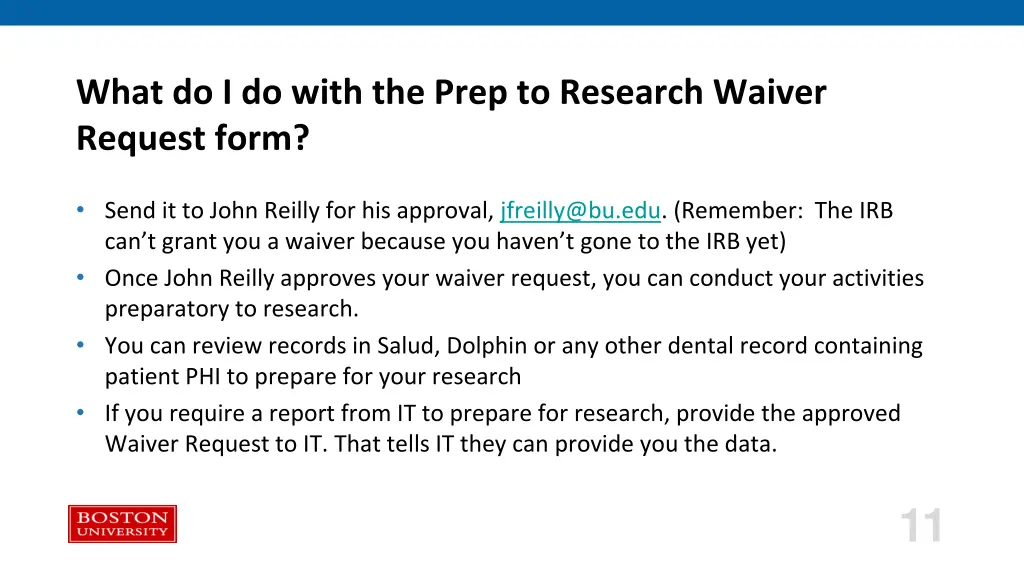 What do I do with the Prep to Research Waiver Request form?

• Send it to John Reilly for his approval, jfreilly@bu.edu. (Remember: The IRB can't grant you a waiver because you haven't gone to the IRB yet)
• Once John Reilly approves your waiver request, you can conduct your activities preparatory to research.
• You can review records in Salud, Dolphin or any other dental record containing patient PHI to prepare for your research
• If you require a report from IT to prepare for research, provide the approved Waiver Request to IT. That tells IT they can provide you the data.

BOSTON UNIVERSITY

11